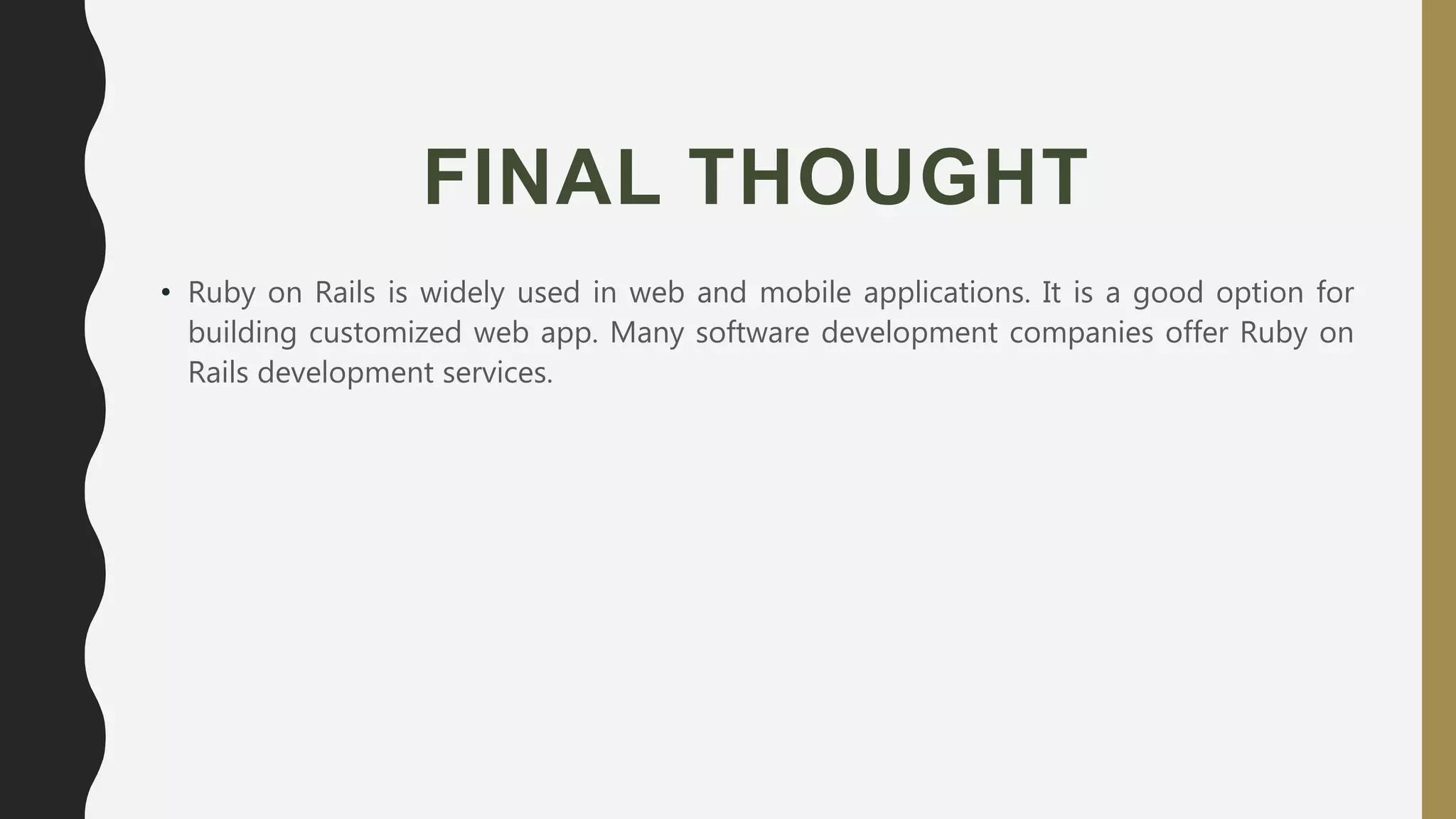 FINAL THOUGHT

• Ruby on Rails is widely used in web and mobile applications. It is a good option for building customized web app. Many software development companies offer Ruby on Rails development services.